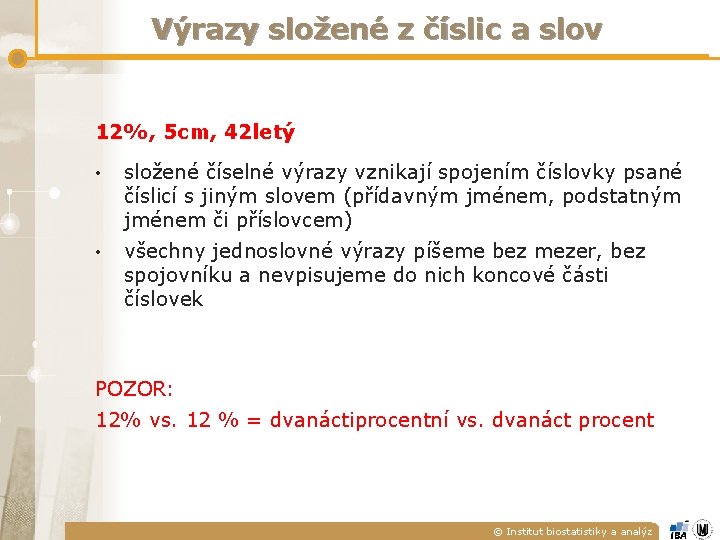 Výrazy složené z číslic a slov

12%, 5cm, 42letý

• složené číselné výrazy vznikají spojením číslovky psané číslicí s jiným slovem (přídavným jménem, podstatným jménem či příslovcem)

• všechny jednoslovné výrazy píšeme bez mezer, bez spojovníku a nevpisujeme do nich koncové části číslovek

POZOR:
12% vs. 12 % = dvanáctiprocentní vs. dvanáct procent

© Institut biostatistiky a analýz

IBA